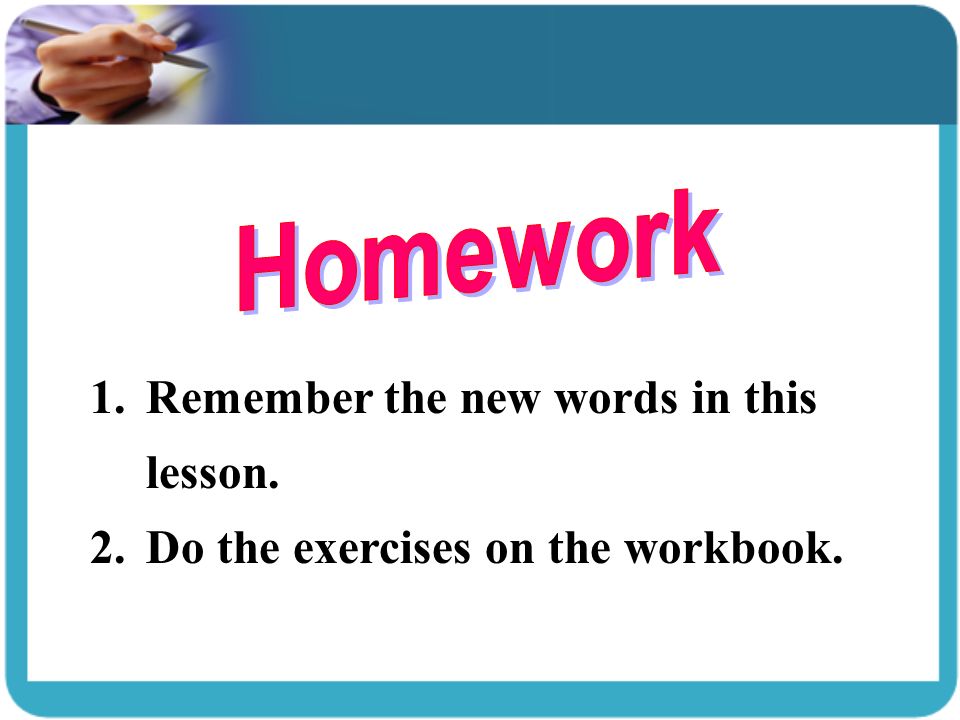 Homework

1. Remember the new words in this lesson.
2. Do the exercises on the workbook.